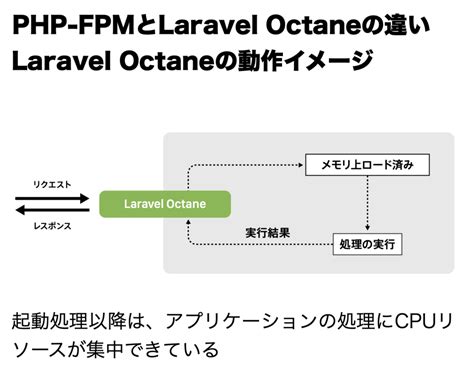 PHP-FPMとLaravel Octaneの違い
Laravel Octaneの動作イメージ

リクエスト
レスポンス
Laravel Octane
メモリ上ロード済み
実行結果
処理の実行

起動処理以降は、アプリケーションの処理にCPUリソースが集中できている